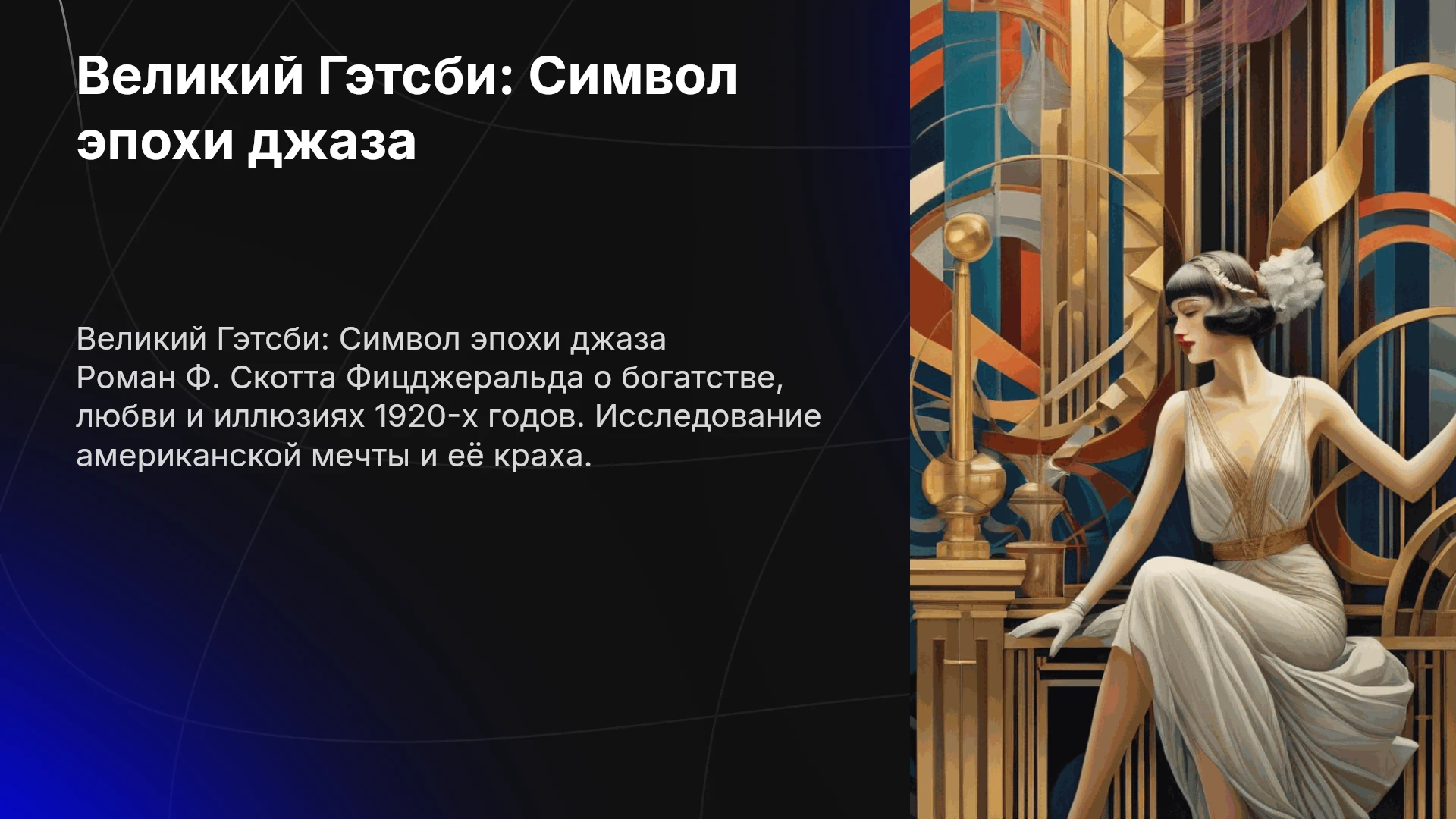 Великий Гэтсби: Символ эпохи джаза

Великий Гэтсби: Символ эпохи джаза
Роман Ф. Скотта Фицджеральда о богатстве, любви и иллюзиях 1920-х годов. Исследование американской мечты и её краха.